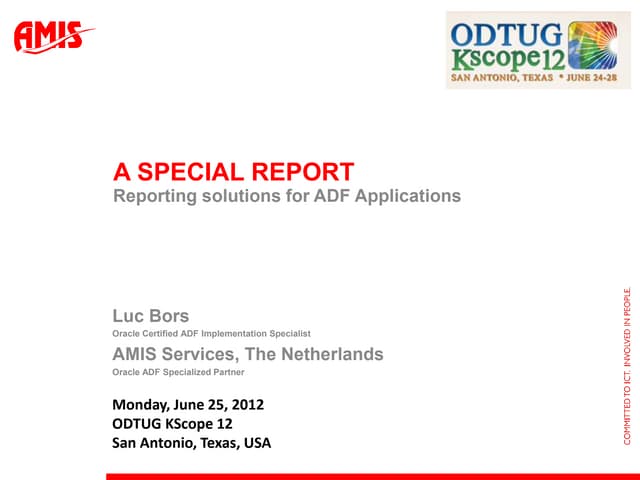 AMIS

ODTUG Kscope12
SAN ANTONIO, TEXAS • JUNE 24-28

A SPECIAL REPORT
Reporting solutions for ADF Applications

Luc Bors
Oracle Certified ADF Implementation Specialist
AMIS Services, The Netherlands
Oracle ADF Specialized Partner

Monday, June 25, 2012
ODTUG KScope 12
San Antonio, Texas, USA

COMMITTED TO ICT. INVOLVED IN PEOPLE.